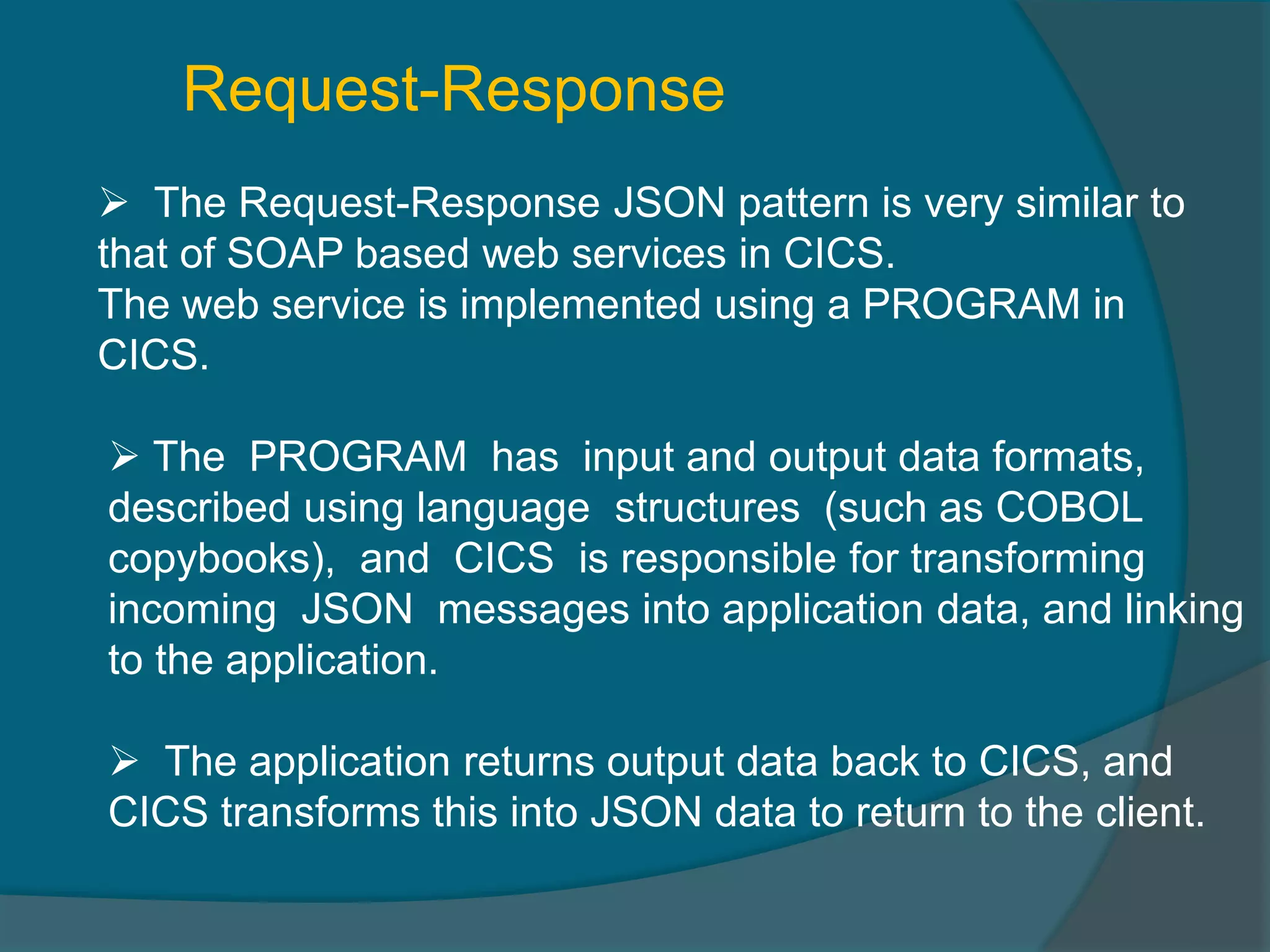 Request-Response

➢ The Request-Response JSON pattern is very similar to that of SOAP based web services in CICS.
The web service is implemented using a PROGRAM in CICS.

➢ The PROGRAM has input and output data formats, described using language structures (such as COBOL copybooks), and CICS is responsible for transforming incoming JSON messages into application data, and linking to the application.

➢ The application returns output data back to CICS, and CICS transforms this into JSON data to return to the client.